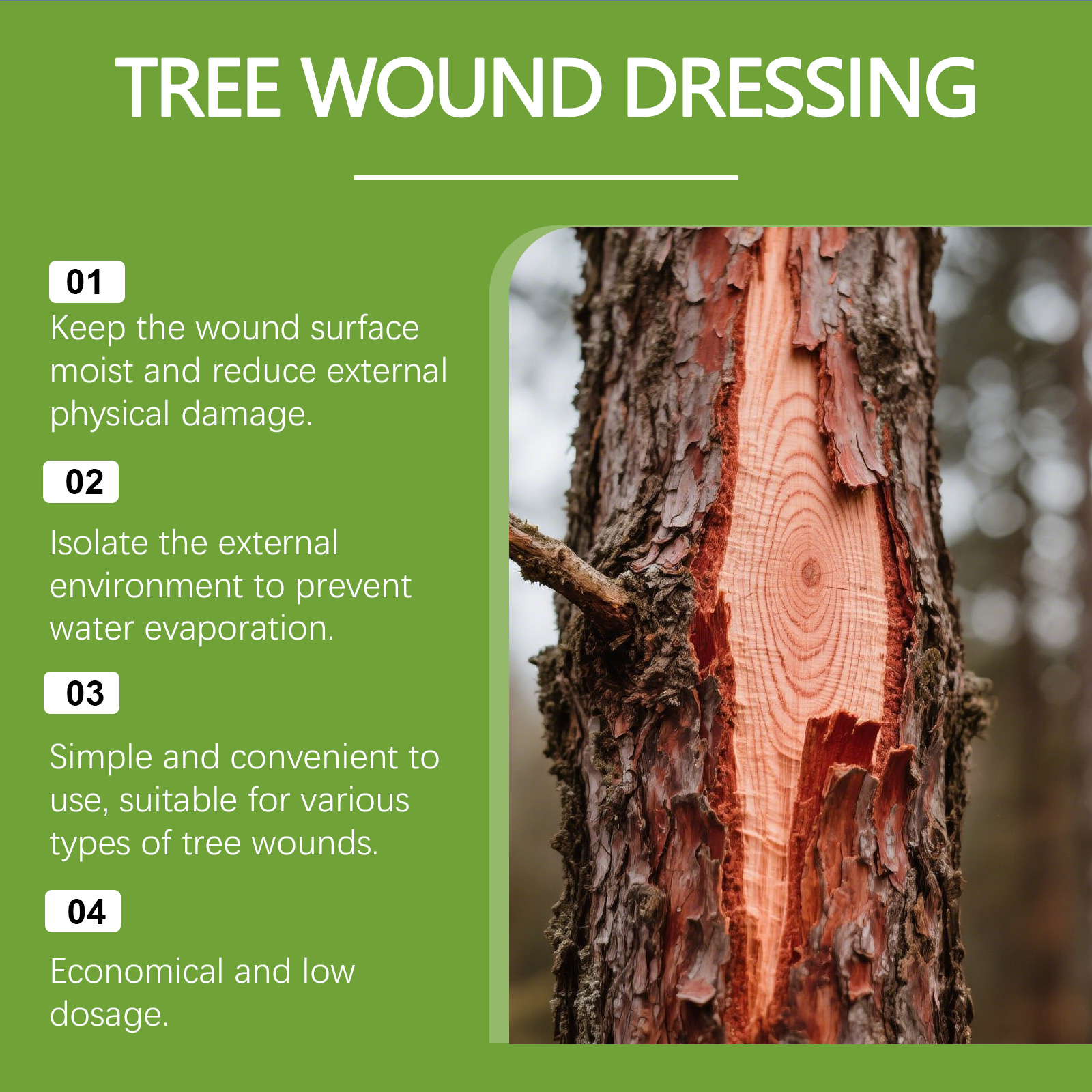 TREE WOUND DRESSING

01
Keep the wound surface moist and reduce external physical damage.

02
Isolate the external environment to prevent water evaporation.

03
Simple and convenient to use, suitable for various types of tree wounds.

04
Economical and low dosage.